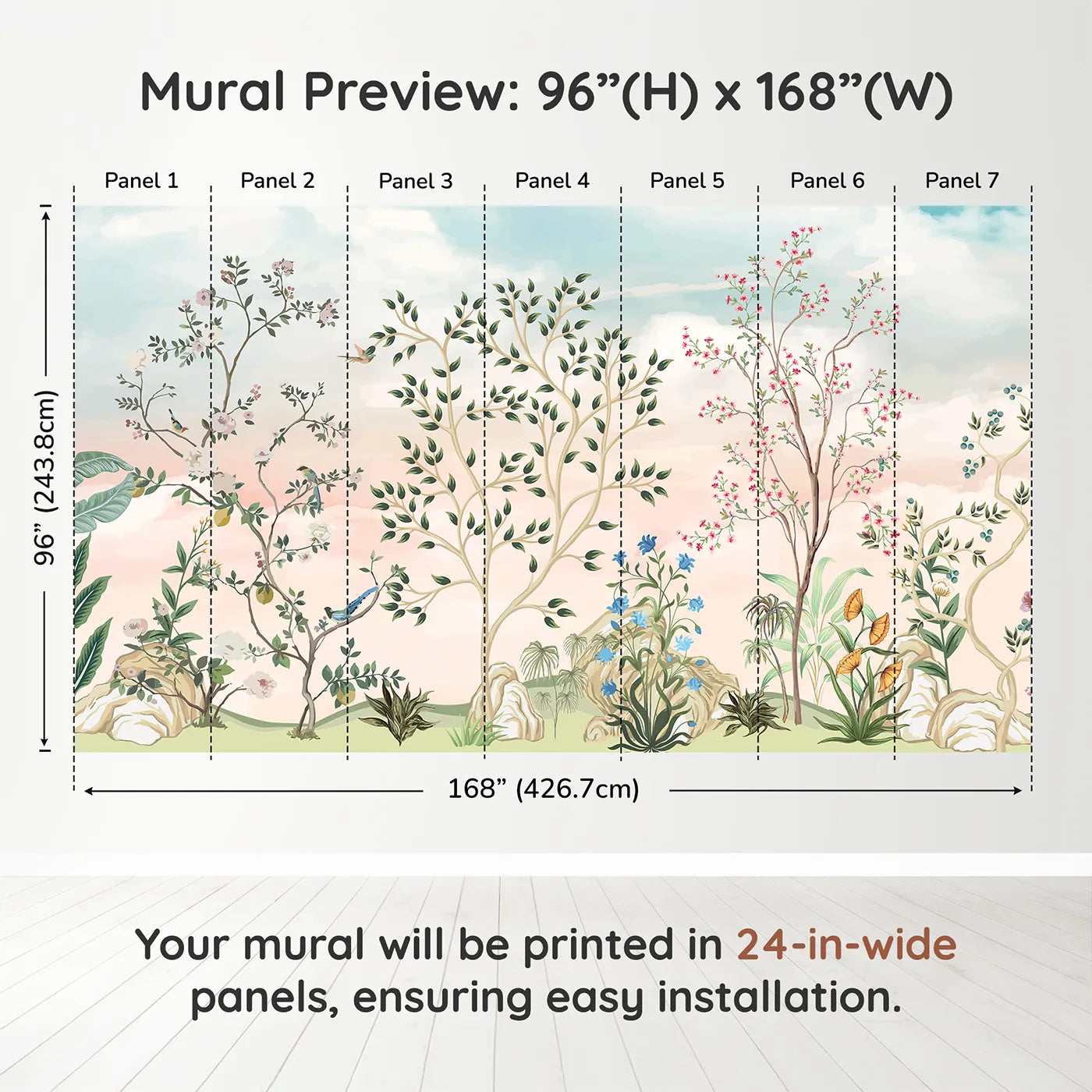 Mural Preview: 96”(H) x 168”(W)

Panel 1
Panel 2
Panel 3
Panel 4
Panel 5
Panel 6
Panel 7

96” (243.8cm)

168” (426.7cm)

Your mural will be printed in 24-in-wide panels, ensuring easy installation.